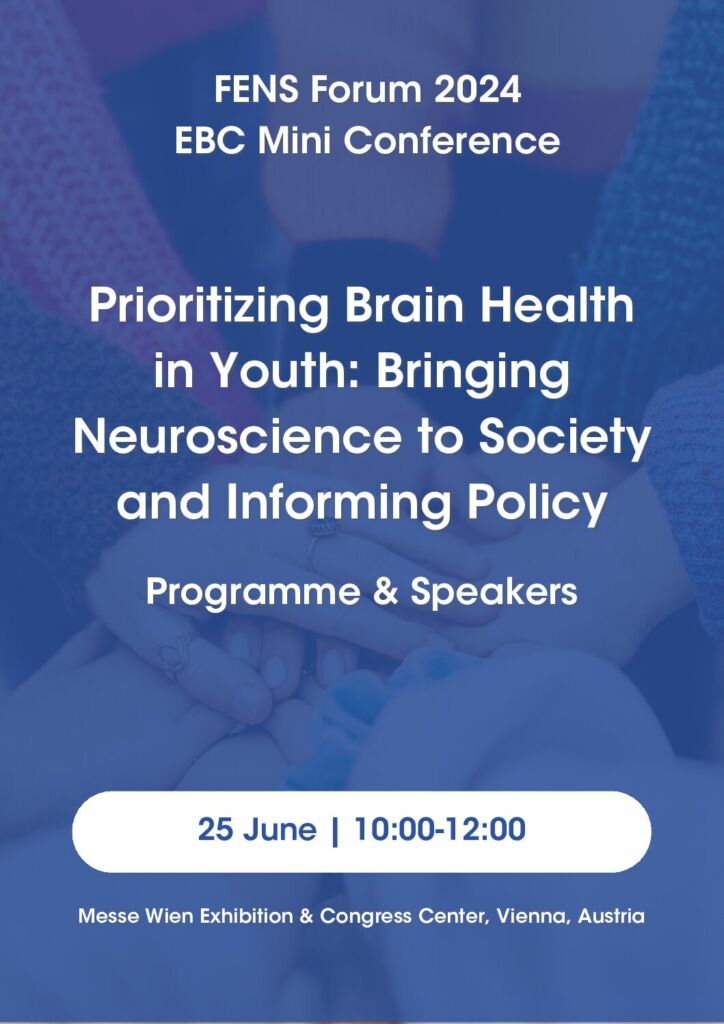 FENS Forum 2024
EBC Mini Conference

Prioritizing Brain Health in Youth: Bringing Neuroscience to Society and Informing Policy

Programme & Speakers

25 June | 10:00-12:00

Messe Wien Exhibition & Congress Center, Vienna, Austria